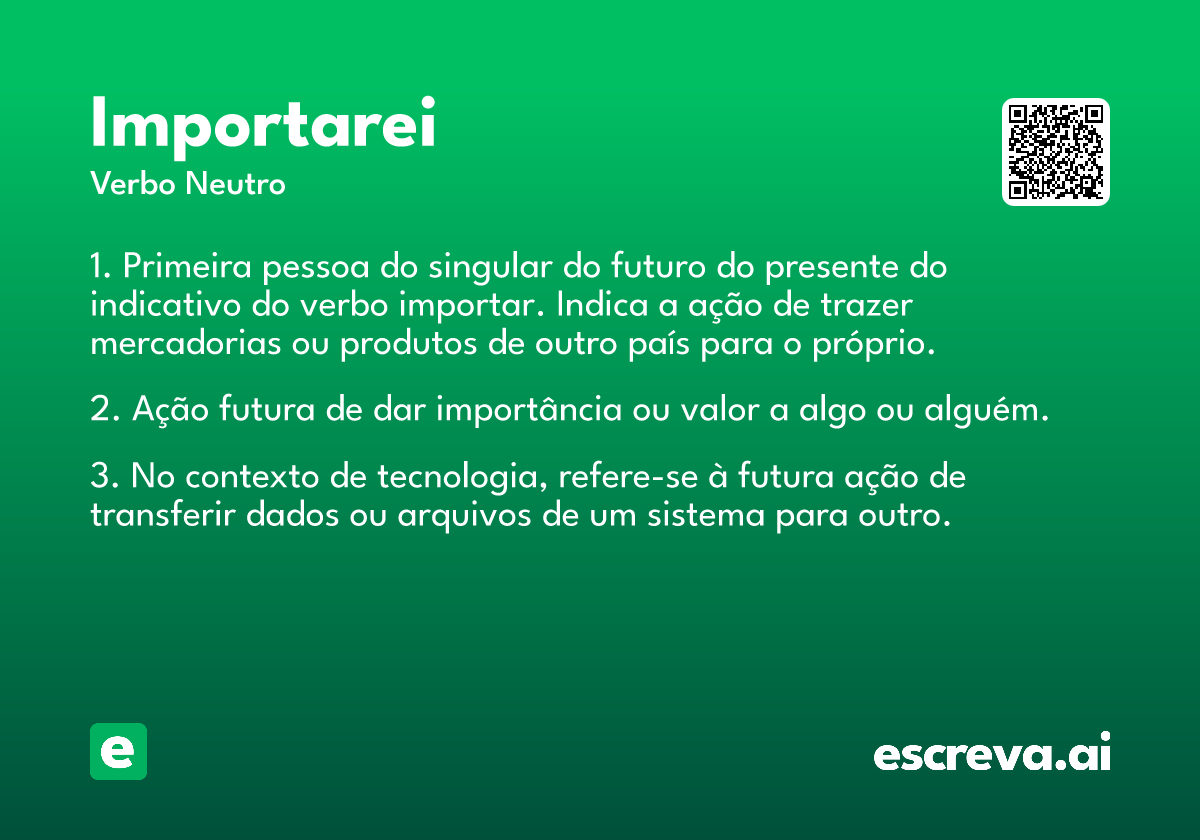 Importarei
Verbo Neutro

1. Primeira pessoa do singular do futuro do presente do indicativo do verbo importar. Indica a ação de trazer mercadorias ou produtos de outro país para o próprio.

2. Ação futura de dar importância ou valor a algo ou alguém.

3. No contexto de tecnologia, refere-se à futura ação de transferir dados ou arquivos de um sistema para outro.

e

escreva.ai